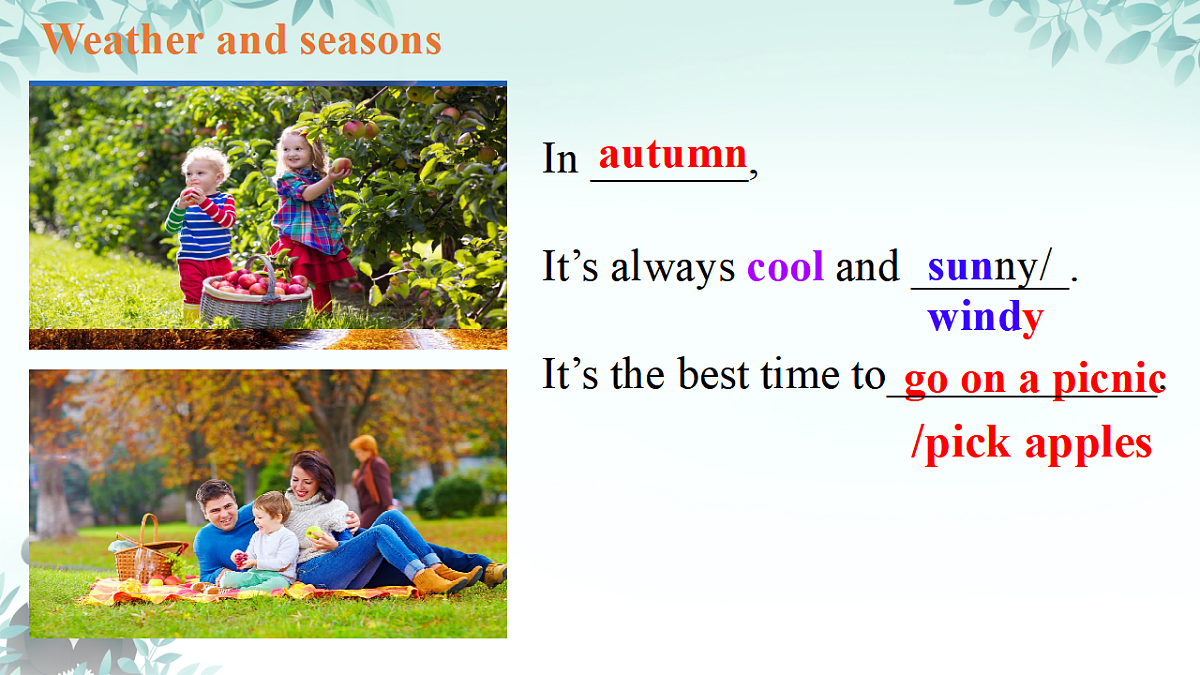 Weather and seasons

In autumn,

It's always cool and sunny/ windy.

It's the best time to go on a picnic /pick apples.